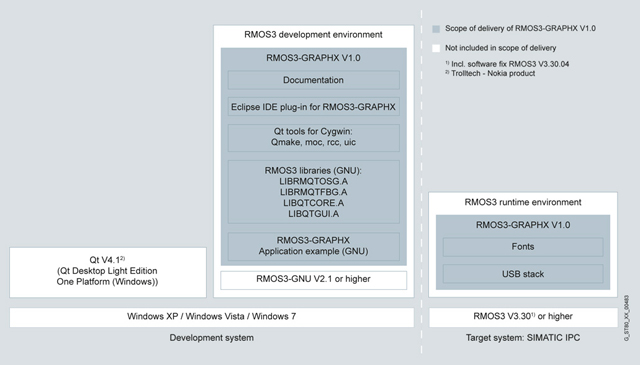 RMOS3 development environment

RMOS3-GRAPHX V1.0

Documentation

Eclipse IDE plug-in for RMOS3-GRAPHX

Qt tools for Cygwin:
Qmake, moc, rcc, uic

RMOS3 libraries (GNU):
LIBRMQTOSG.A
LIBRMQTFBG.A
LIBQTCORE.A
LIBQTGUI.A

RMOS3-GRAPHX
Application example (GNU)

RMOS3-GNU V2.1 or higher

Qt V4.1$^{2)}$
(Qt Desktop Light Edition
One Platform (Windows))

Windows XP / Windows Vista / Windows 7

Development system

Scope of delivery of RMOS3-GRAPHX V1.0

Not included in scope of delivery

$^{1)}$ Incl. software fix RMOS3 V3.30.04
$^{2)}$ Trolltech - Nokia product

RMOS3 runtime environment

RMOS3-GRAPHX V1.0

Fonts

USB stack

RMOS3 V3.30$^{1)}$ or higher

Target system: SIMATIC IPC

G_ST80_XX_00483